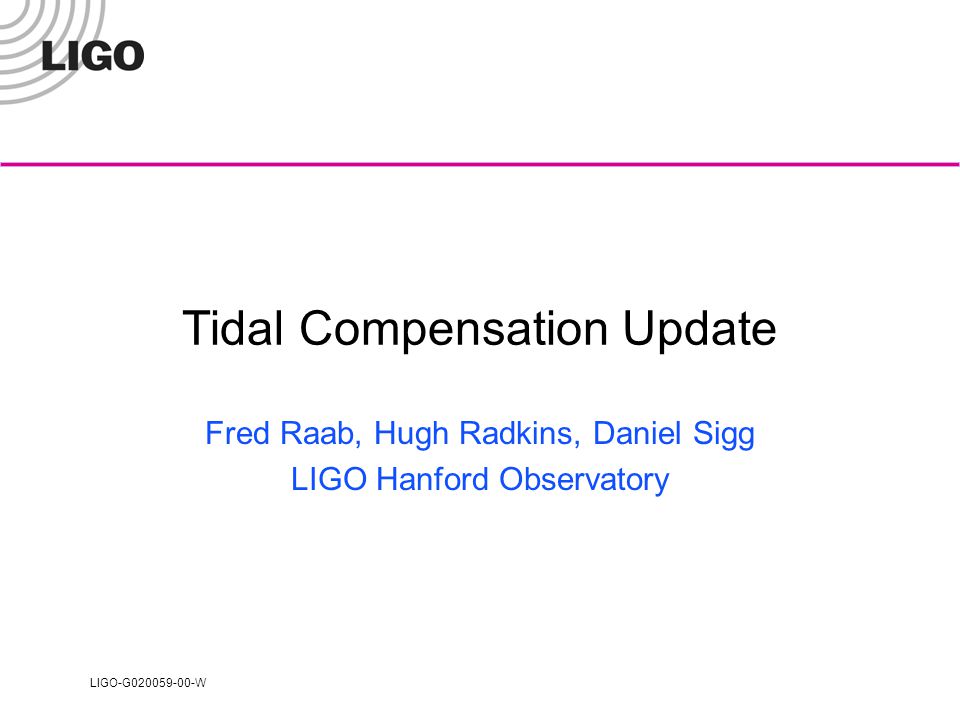 LIGO

Tidal Compensation Update

Fred Raab, Hugh Radkins, Daniel Sigg
LIGO Hanford Observatory

LIGO-G020059-00-W